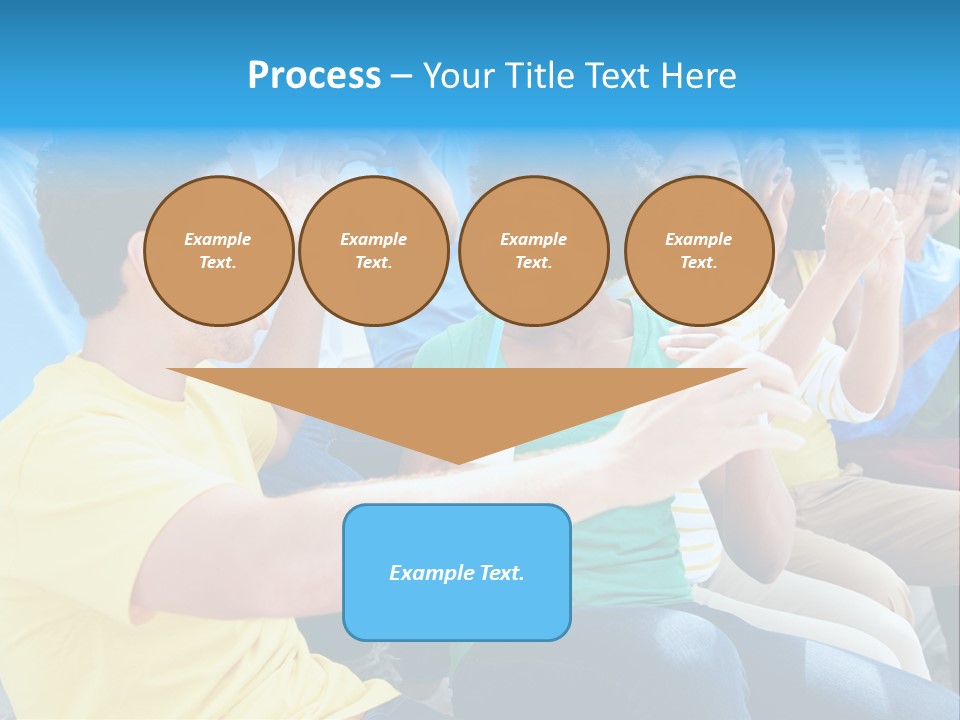 Process – Your Title Text Here

Example Text.

Example Text.

Example Text.

Example Text.

Example Text.